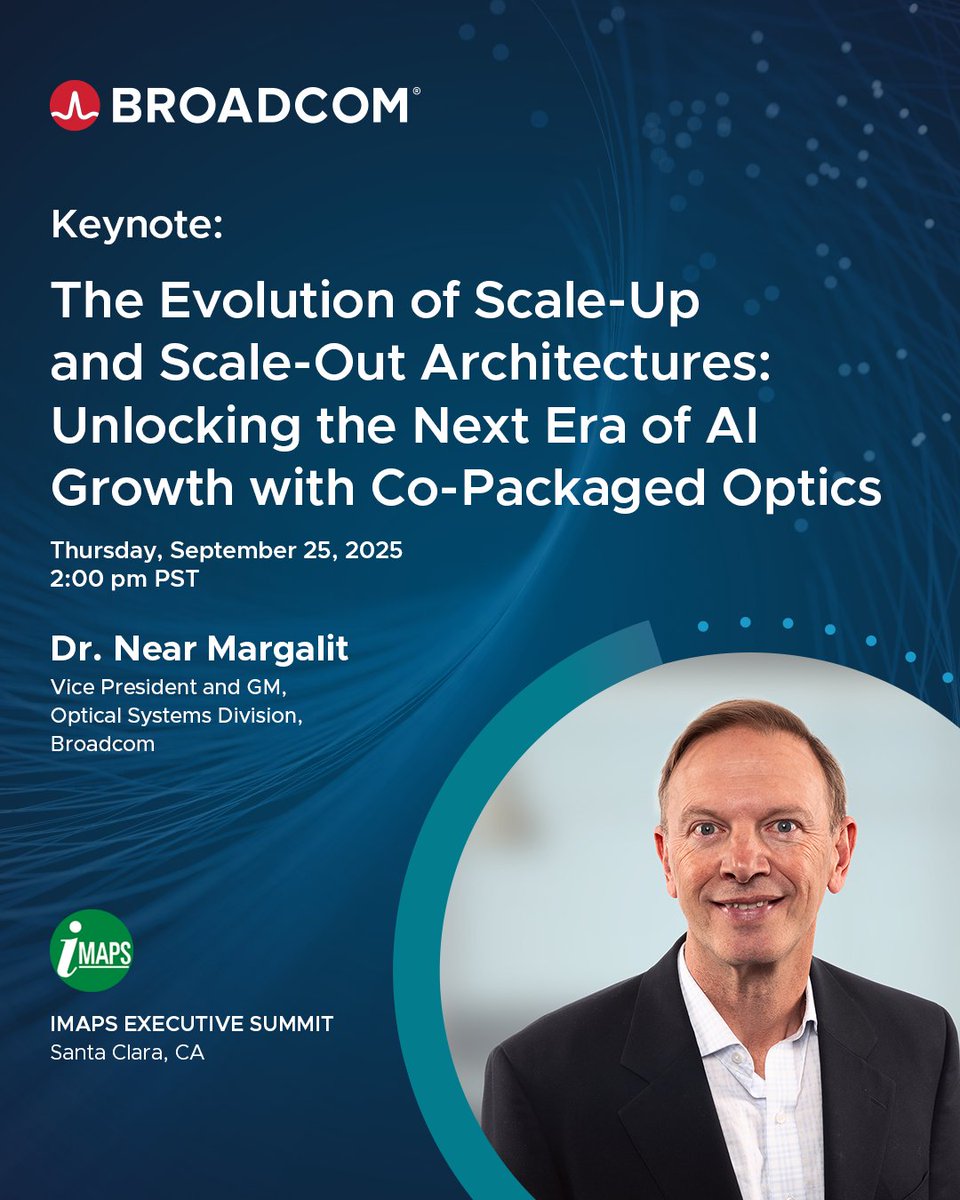 BROADCOM®

Keynote:

The Evolution of Scale-Up and Scale-Out Architectures: Unlocking the Next Era of AI Growth with Co-Packaged Optics

Thursday, September 25, 2025
2:00 pm PST

Dr. Near Margalit
Vice President and GM, Optical Systems Division, Broadcom

iMAPS

IMAPS EXECUTIVE SUMMIT
Santa Clara, CA